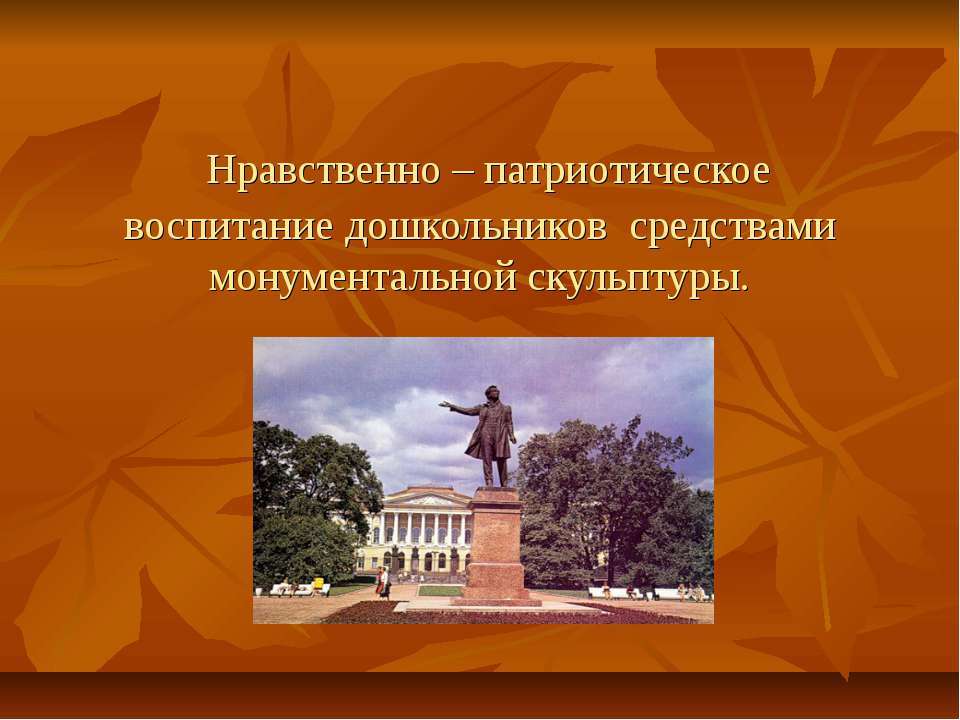 Нравственно – патриотическое воспитание дошкольников средствами монументальной скульптуры.